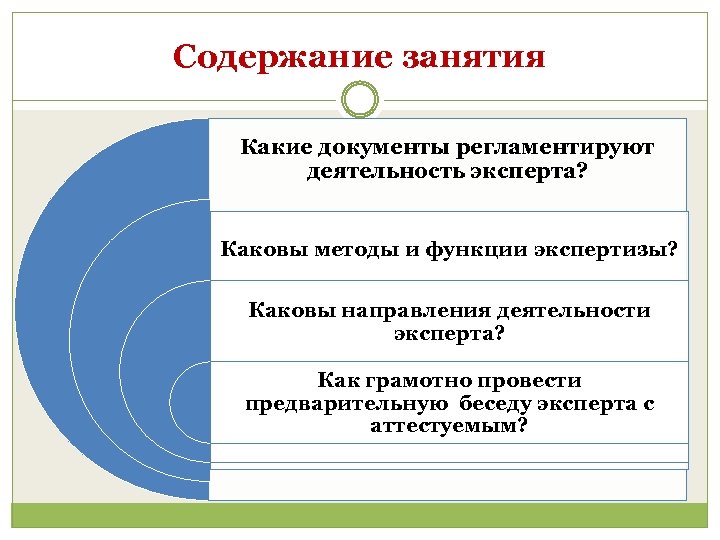 Содержание занятия

Какие документы регламентируют деятельность эксперта?

Каковы методы и функции экспертизы?

Каковы направления деятельности эксперта?

Как грамотно провести предварительную беседу эксперта с аттестуемым?